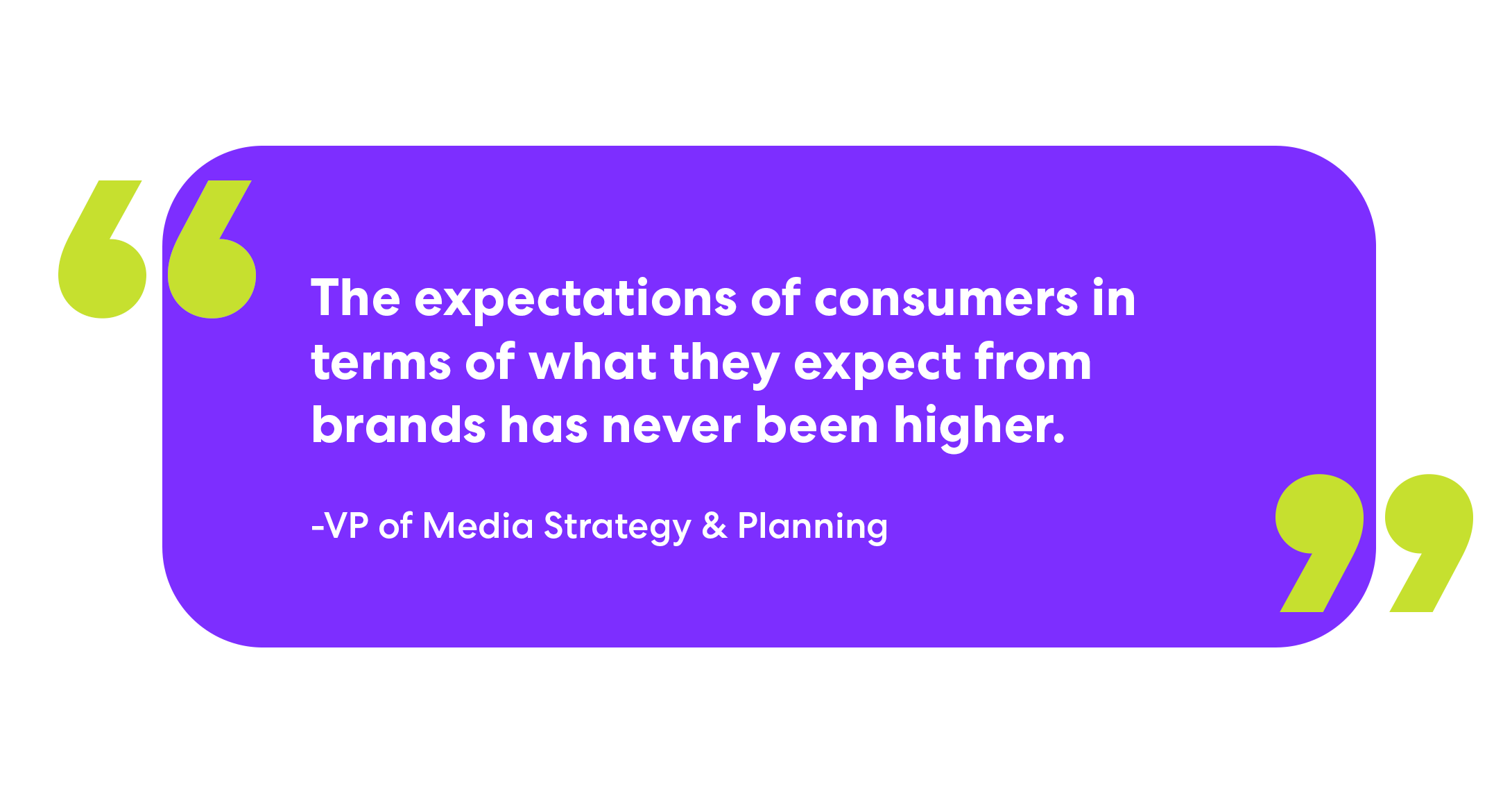 “The expectations of consumers in terms of what they expect from brands has never been higher.

-VP of Media Strategy & Planning”